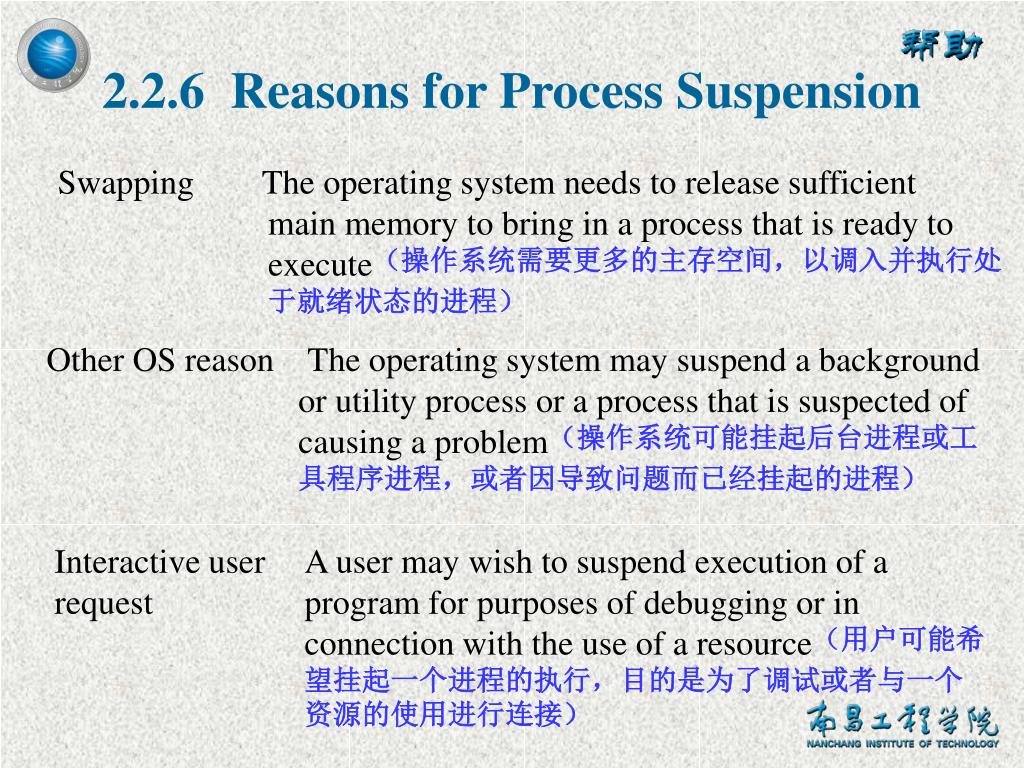 帮助

2.2.6 Reasons for Process Suspension

| | |
|---|---|
| Swapping | The operating system needs to release sufficient main memory to bring in a process that is ready to execute（操作系统需要更多的主存空间，以调入并执行处于就绪状态的进程） |
| Other OS reason | The operating system may suspend a background or utility process or a process that is suspected of causing a problem（操作系统可能挂起后台进程或工具程序进程，或者因导致问题而已经挂起的进程） |
| Interactive user request | A user may wish to suspend execution of a program for purposes of debugging or in connection with the use of a resource（用户可能希望挂起一个进程的执行，目的是为了调试或者与一个资源的使用进行连接） |

南昌工程学院
NANCHANG INSTITUTE OF TECHNOLOGY